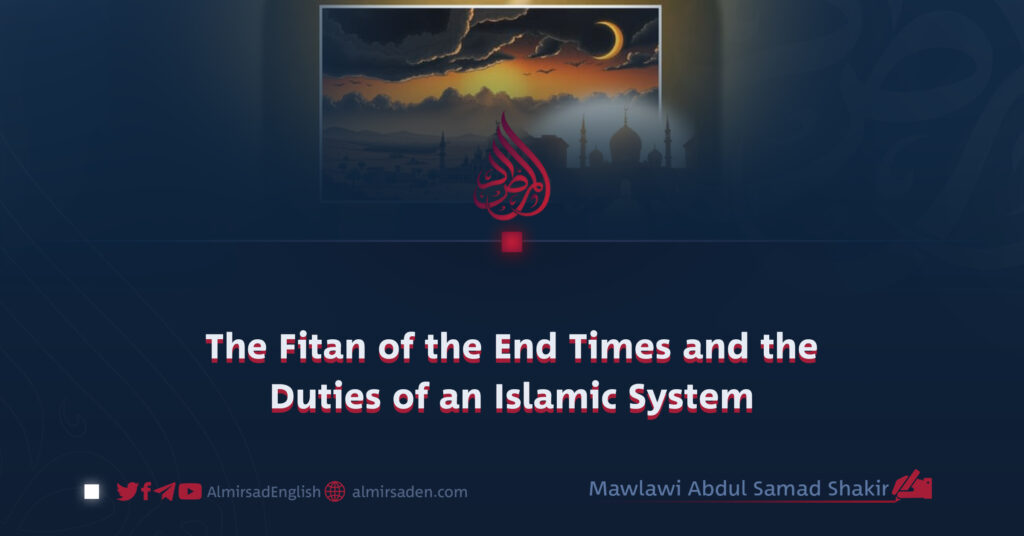 المرصاد

The Fitan of the End Times and the Duties of an Islamic System

AlmirsadEnglish almirsaden.com

Mawlawi Abdul Samad Shakir